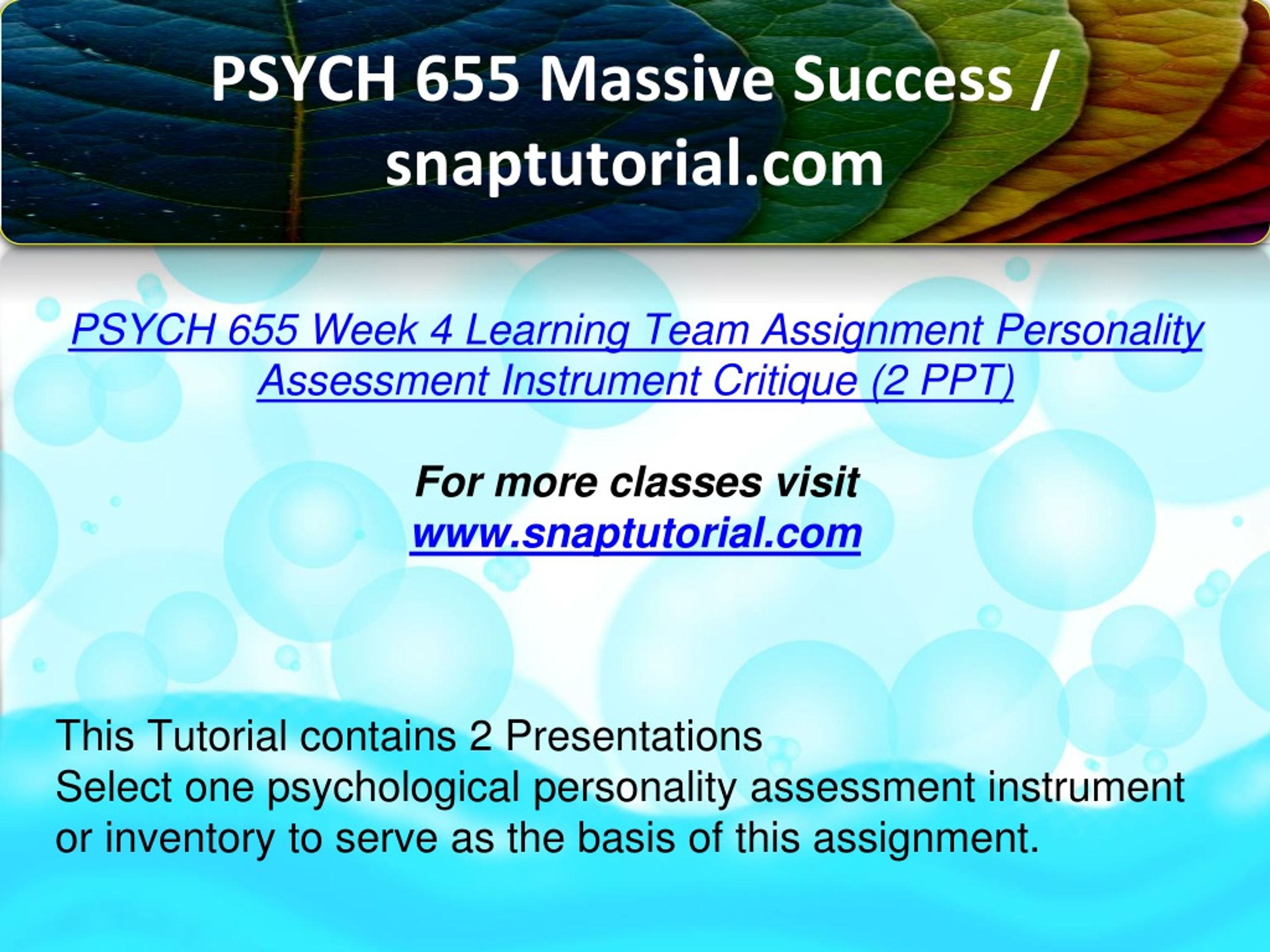 PSYCH 655 Massive Success / snaptutorial.com

PSYCH 655 Week 4 Learning Team Assignment Personality Assessment Instrument Critique (2 PPT)

For more classes visit
www.snaptutorial.com

This Tutorial contains 2 Presentations
Select one psychological personality assessment instrument or inventory to serve as the basis of this assignment.